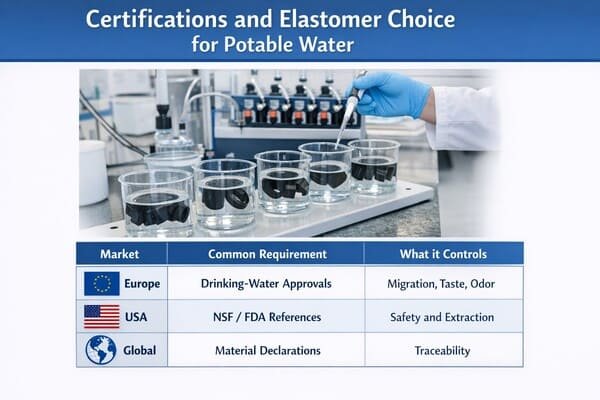 Certifications and Elastomer Choice for Potable Water

| Market | Common Requirement | What it Controls |
|---|---|---|
| Europe | Drinking-Water Approvals | Migration, Taste, Odor |
| USA | NSF / FDA References | Safety and Extraction |
| Global | Material Declarations | Traceability |